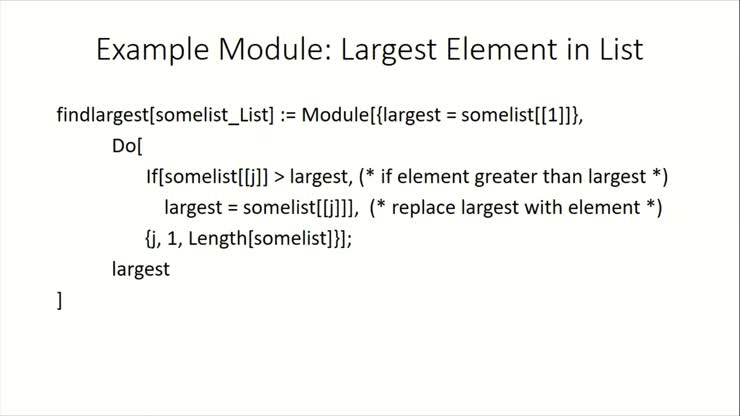 Example Module: Largest Element in List

findlargest[somelist_List] := Module[{largest = somelist[[1]]},
Do[
If[somelist[[j]] > largest, (* if element greater than largest *)
largest = somelist[[j]]], (* replace largest with element *)
{j, 1, Length[somelist]}];
largest
]